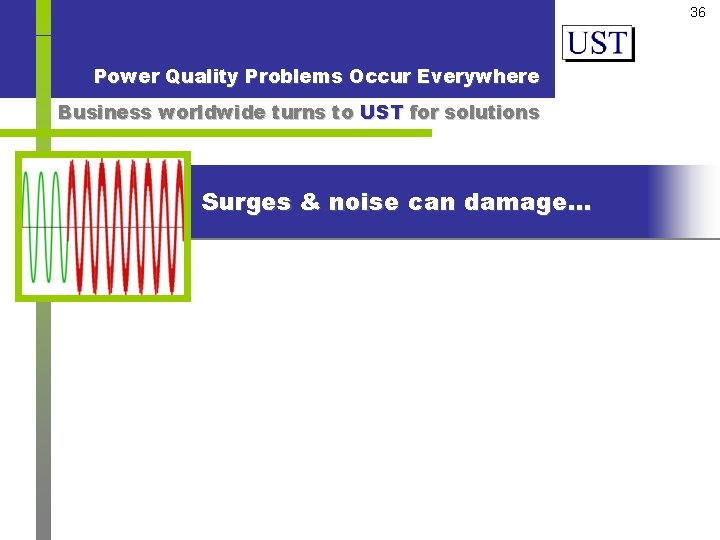 36

UST

Power Quality Problems Occur Everywhere

Business worldwide turns to UST for solutions

Surges & noise can damage…